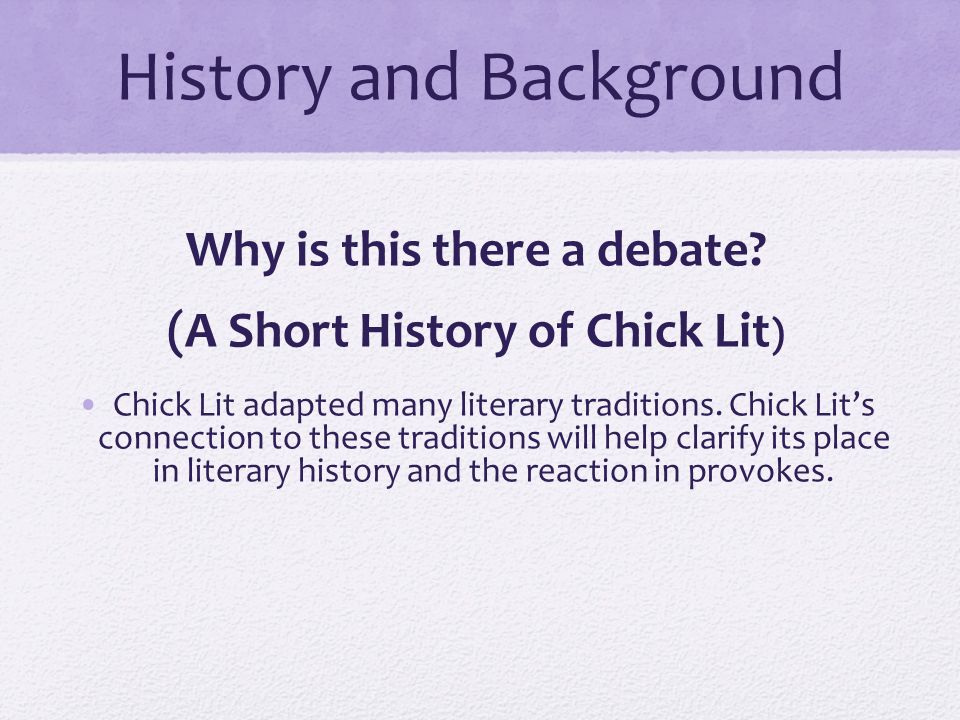 History and Background

Why is this there a debate?

(A Short History of Chick Lit)

• Chick Lit adapted many literary traditions. Chick Lit's connection to these traditions will help clarify its place in literary history and the reaction in provokes.